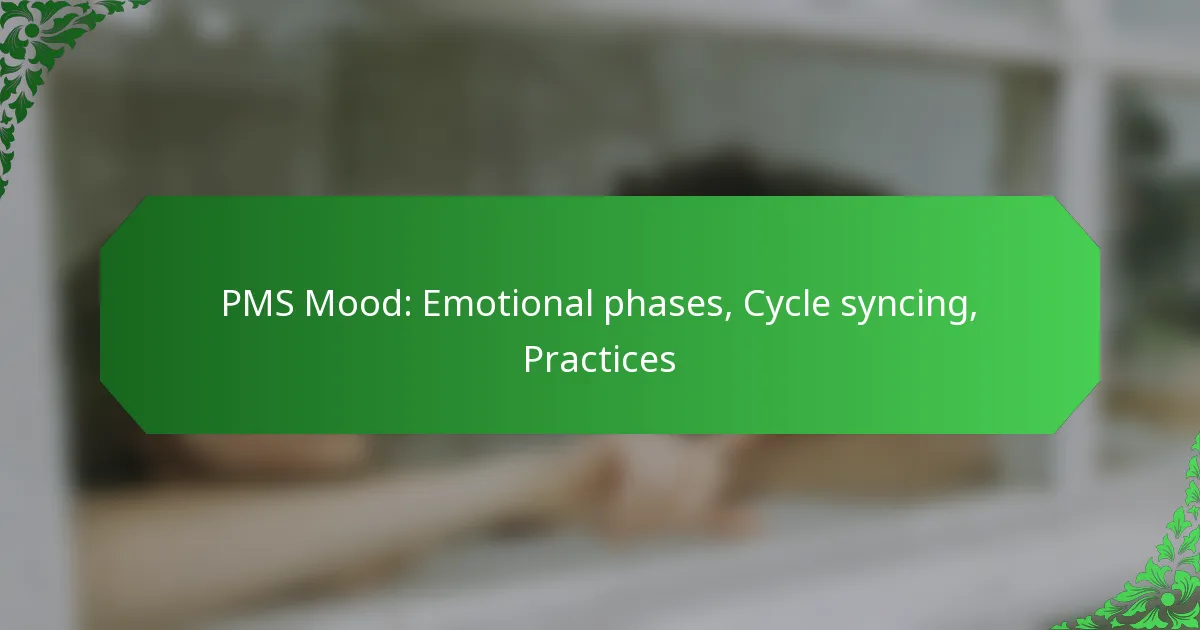 PMS Mood: Emotional phases, Cycle syncing, Practices